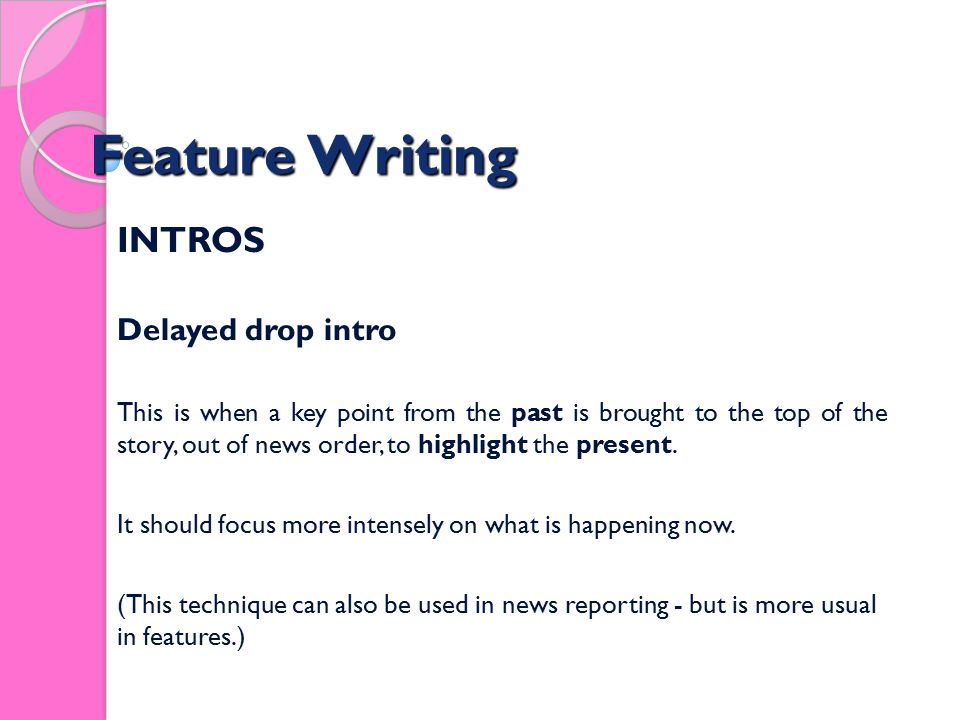 Feature Writing

INTROS

Delayed drop intro

This is when a key point from the past is brought to the top of the story, out of news order, to highlight the present.

It should focus more intensely on what is happening now.

(This technique can also be used in news reporting - but is more usual in features.)